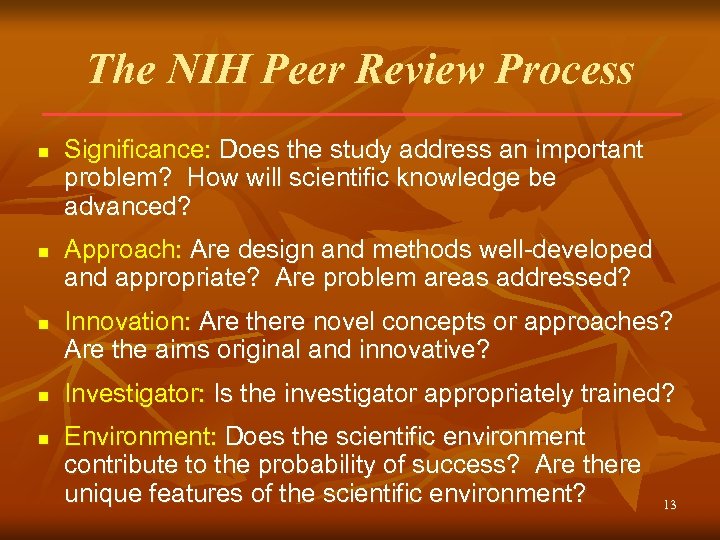 The NIH Peer Review Process

- Significance: Does the study address an important problem? How will scientific knowledge be advanced?
- Approach: Are design and methods well-developed and appropriate? Are problem areas addressed?
- Innovation: Are there novel concepts or approaches? Are the aims original and innovative?
- Investigator: Is the investigator appropriately trained?
- Environment: Does the scientific environment contribute to the probability of success? Are there unique features of the scientific environment?

13